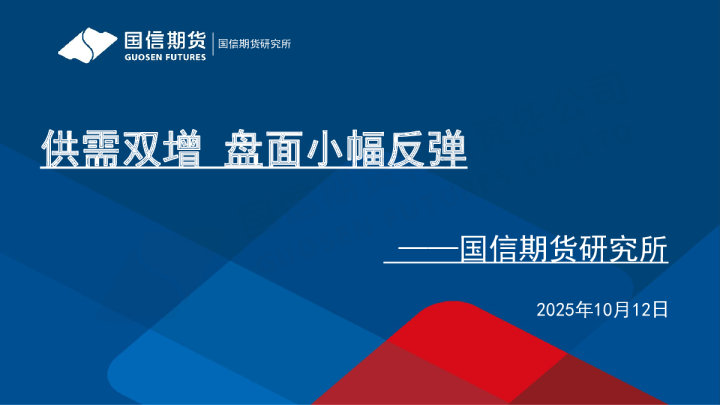 国信期货
GUOSEN FUTURES
国信期货研究所

供需双增 盘面小幅反弹

——国信期货研究所

2025年10月12日